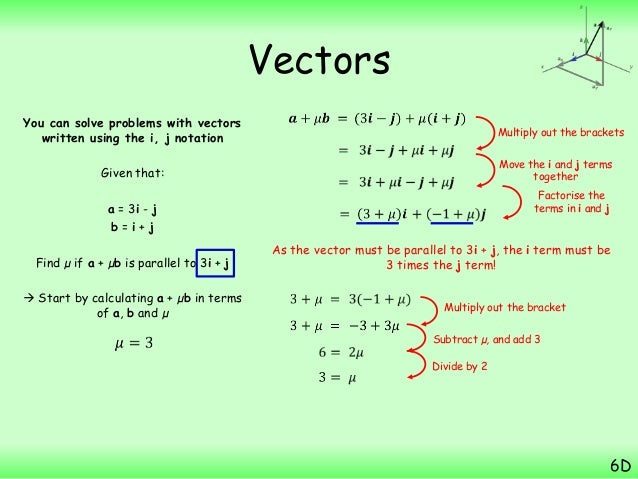 Vectors

You can solve problems with vectors written using the i, j notation

Given that:

a = 3i - j
b = i + j

Find $\mu$ if a + $\mu$b is parallel to 3i + j

→ Start by calculating a + $\mu$b in terms of a, b and $\mu$

$\mu = 3$

$\boldsymbol{a} + \mu\boldsymbol{b} = (3\boldsymbol{i} - \boldsymbol{j}) + \mu(\boldsymbol{i} + \boldsymbol{j})$

Multiply out the brackets

$= 3\boldsymbol{i} - \boldsymbol{j} + \mu\boldsymbol{i} + \mu\boldsymbol{j}$

Move the i and j terms together

$= 3\boldsymbol{i} + \mu\boldsymbol{i} - \boldsymbol{j} + \mu\boldsymbol{j}$

Factorise the terms in i and j

$= (3 + \mu)\boldsymbol{i} + (-1 + \mu)\boldsymbol{j}$

As the vector must be parallel to 3i + j, the i term must be 3 times the j term!

$3 + \mu = 3(-1 + \mu)$

Multiply out the bracket

$3 + \mu = -3 + 3\mu$

Subtract $\mu$, and add 3

$6 = 2\mu$

Divide by 2

$3 = \mu$

6D